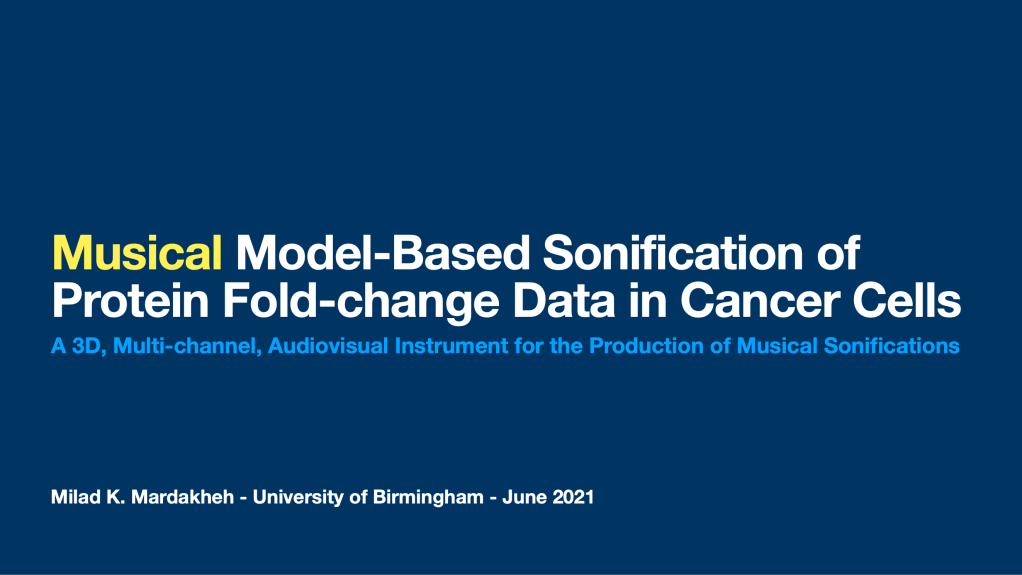 Musical Model-Based Sonification of Protein Fold-change Data in Cancer Cells

A 3D, Multi-channel, Audiovisual Instrument for the Production of Musical Sonifications

Milad K. Mardakheh - University of Birmingham - June 2021